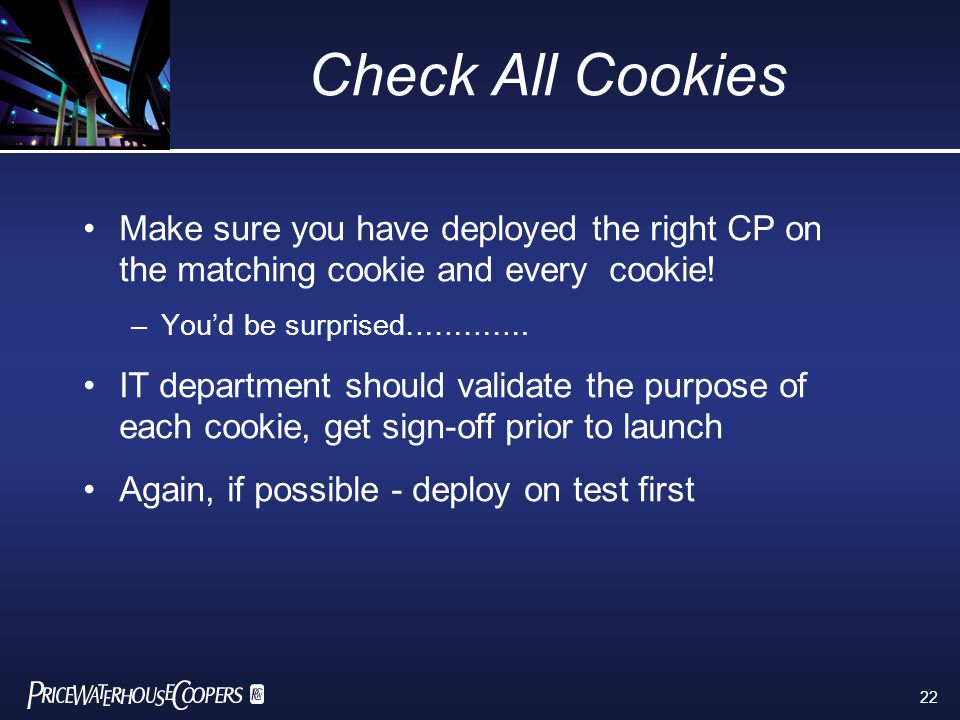 Check All Cookies

• Make sure you have deployed the right CP on the matching cookie and every cookie!
– You'd be surprised………….

• IT department should validate the purpose of each cookie, get sign-off prior to launch

• Again, if possible - deploy on test first

PRICEWATERHOUSECOOPERS

22